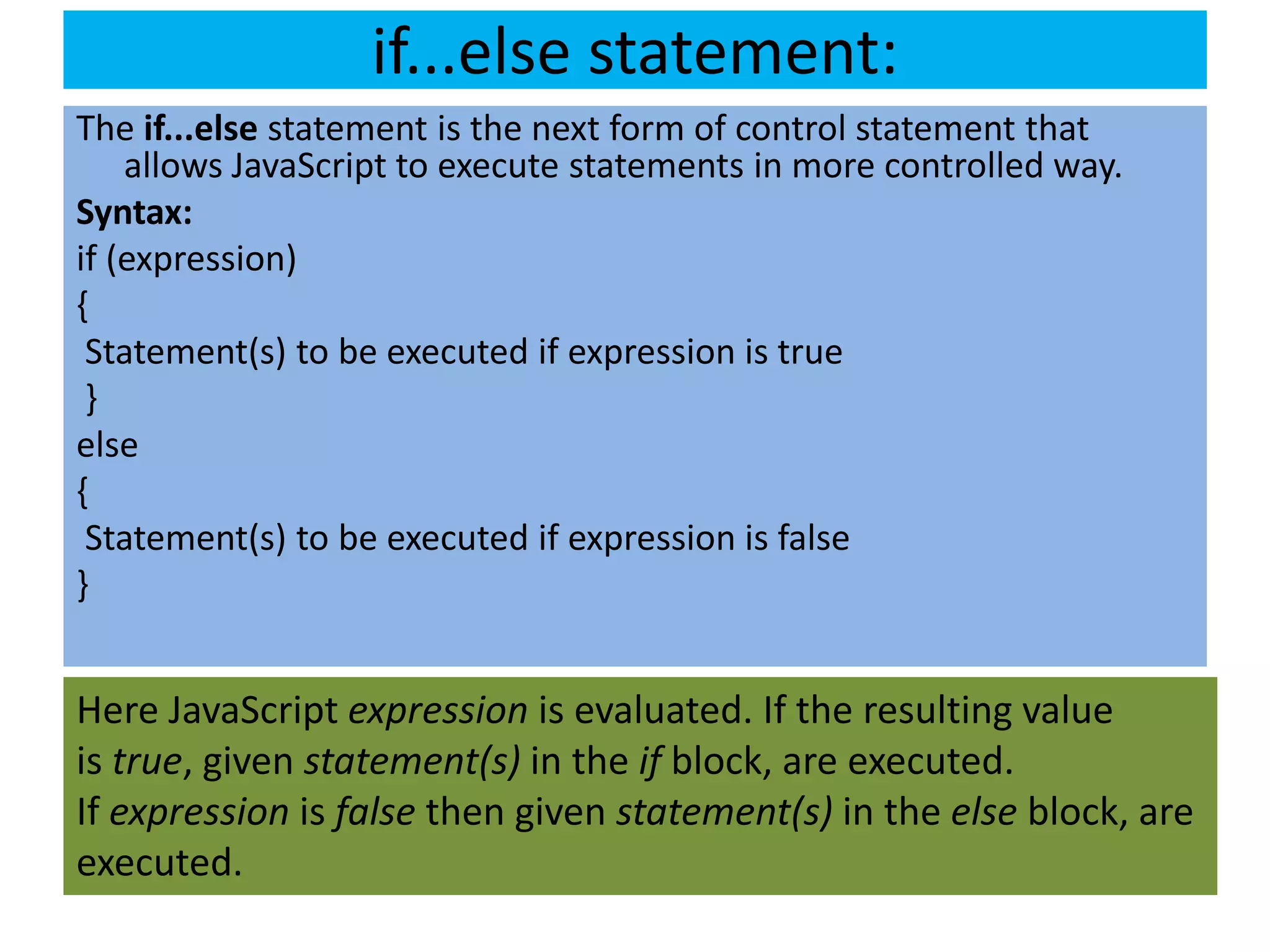 if...else statement:

The if...else statement is the next form of control statement that allows JavaScript to execute statements in more controlled way.

Syntax:

if (expression)
{
Statement(s) to be executed if expression is true
}
else
{
Statement(s) to be executed if expression is false
}

Here JavaScript expression is evaluated. If the resulting value is true, given statement(s) in the if block, are executed.
If expression is false then given statement(s) in the else block, are executed.